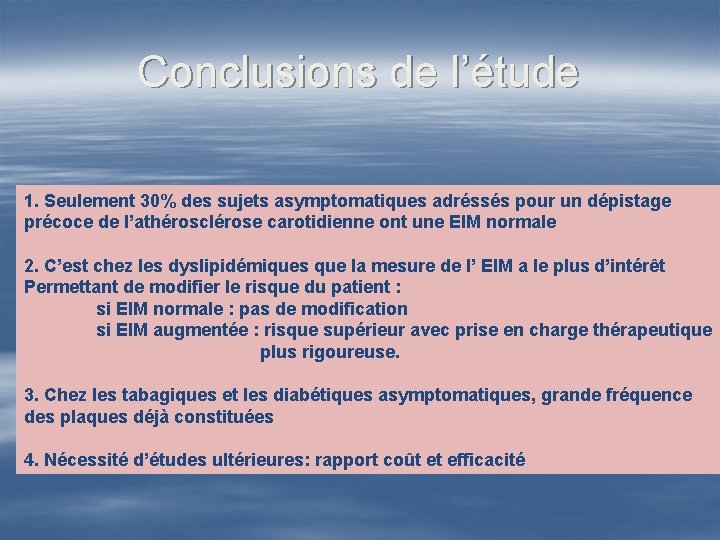 Conclusions de l'étude

1. Seulement 30% des sujets asymptomatiques adréssés pour un dépistage précoce de l'athérosclérose carotidienne ont une EIM normale

2. C'est chez les dyslipidémiques que la mesure de l' EIM a le plus d'intérêt Permettant de modifier le risque du patient :
si EIM normale : pas de modification
si EIM augmentée : risque supérieur avec prise en charge thérapeutique plus rigoureuse.

3. Chez les tabagiques et les diabétiques asymptomatiques, grande fréquence des plaques déjà constituées

4. Nécessité d'études ultérieures: rapport coût et efficacité